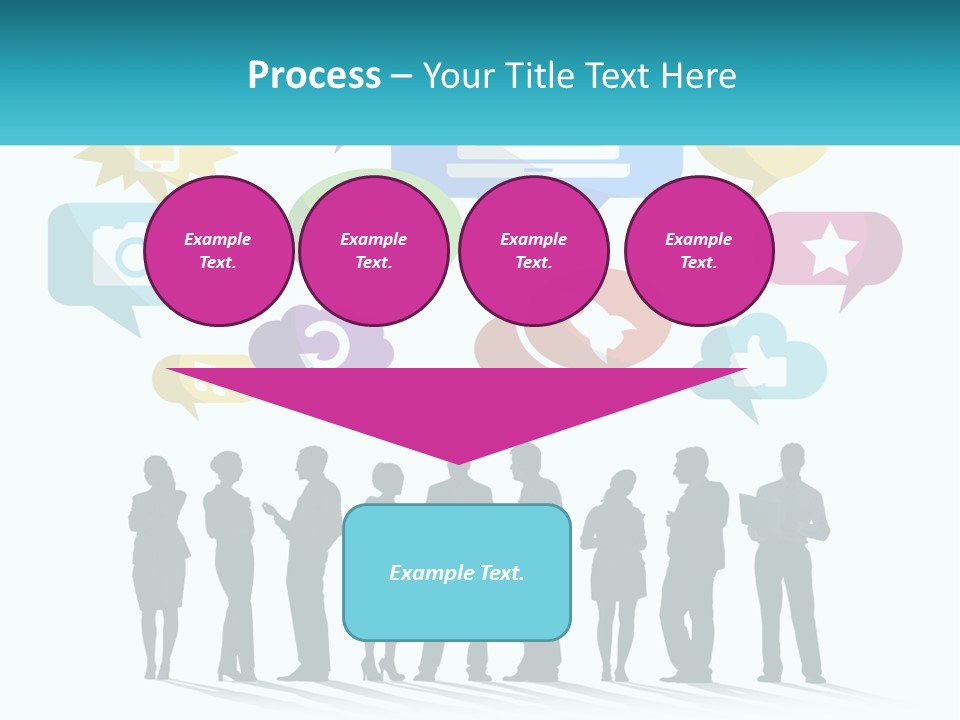 Process – Your Title Text Here

Example Text.

Example Text.

Example Text.

Example Text.

Example Text.